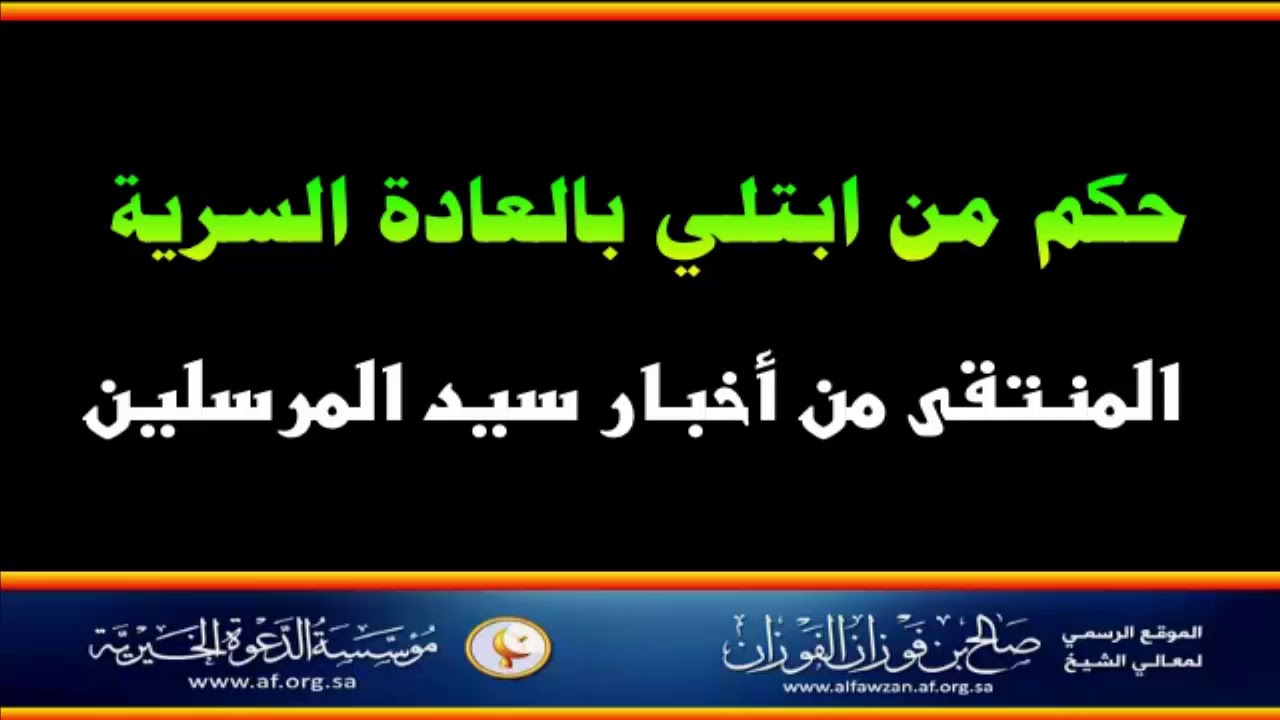 حكم من ابتلي بالعادة السرية

المنتقى من أخبار سيد المرسلين

الموقع الرسمي لمعالي الشيخ
صالح بن فوزان الفوزان
www.alfawzan.af.org.sa

مؤسسة الدعوة الخيرية
www.af.org.sa